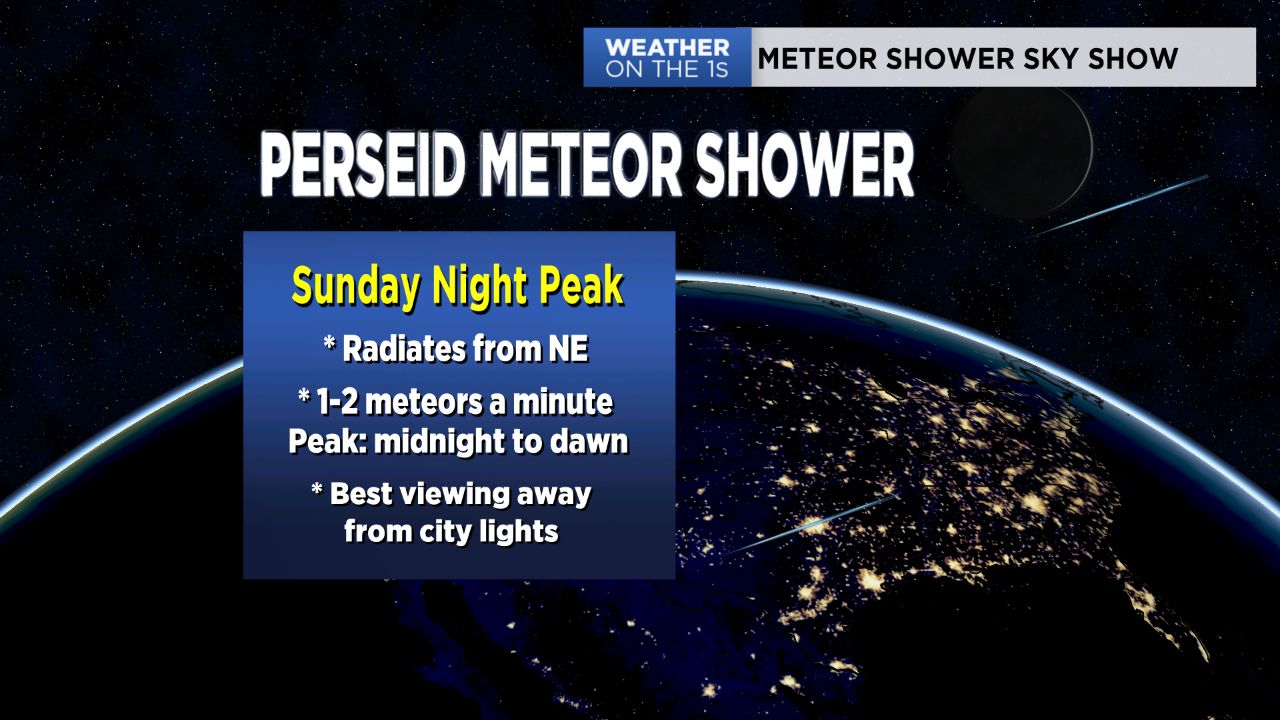 WEATHER ON THE 1S

METEOR SHOWER SKY SHOW

PERSEID METEOR SHOWER

Sunday Night Peak

* Radiates from NE

* 1-2 meteors a minute
Peak: midnight to dawn

* Best viewing away from city lights